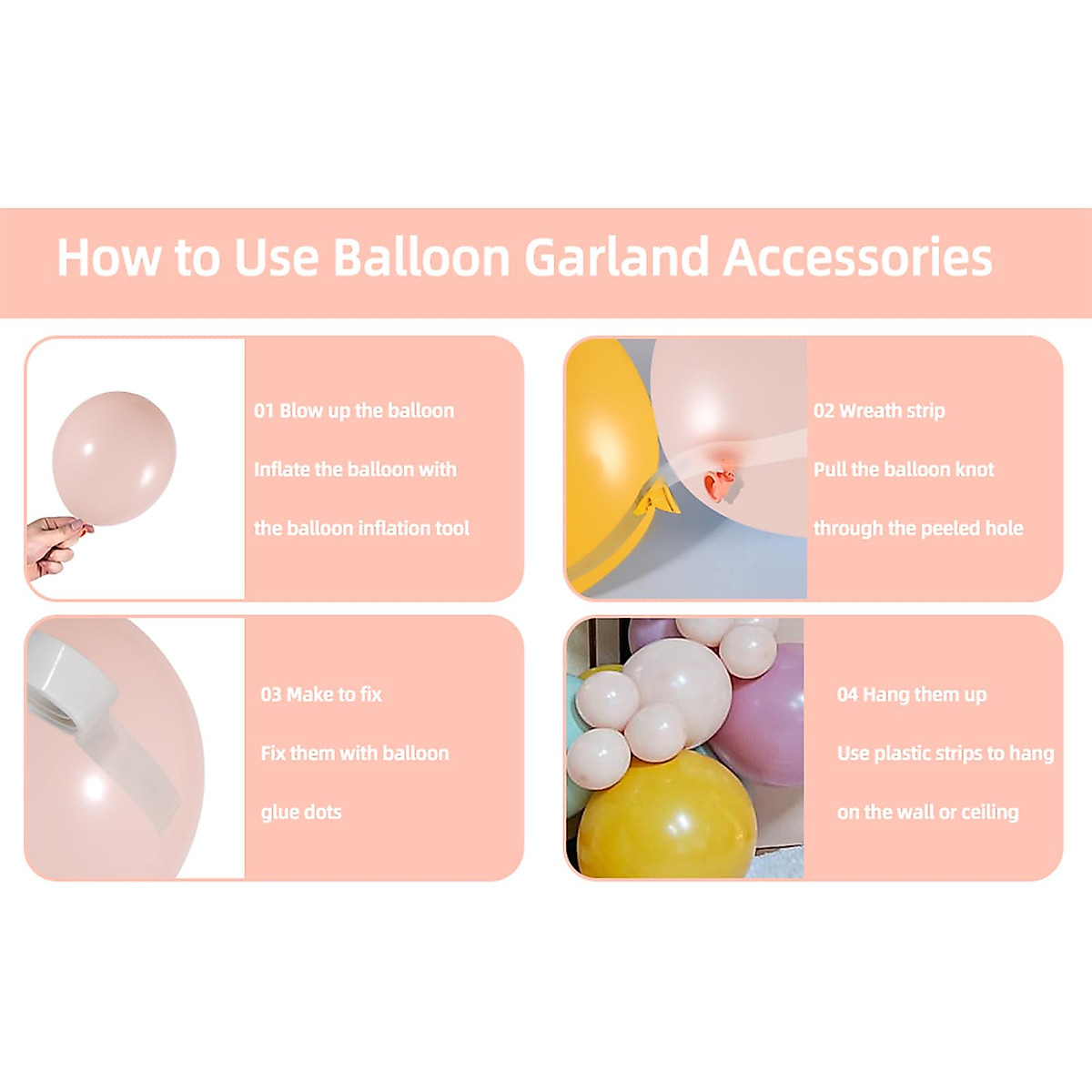 How to Use Balloon Garland Accessories

01 Blow up the balloon

Inflate the balloon with the balloon inflation tool

02 Wreath strip

Pull the balloon knot through the peeled hole

03 Make to fix

Fix them with balloon glue dots

04 Hang them up

Use plastic strips to hang on the wall or ceiling